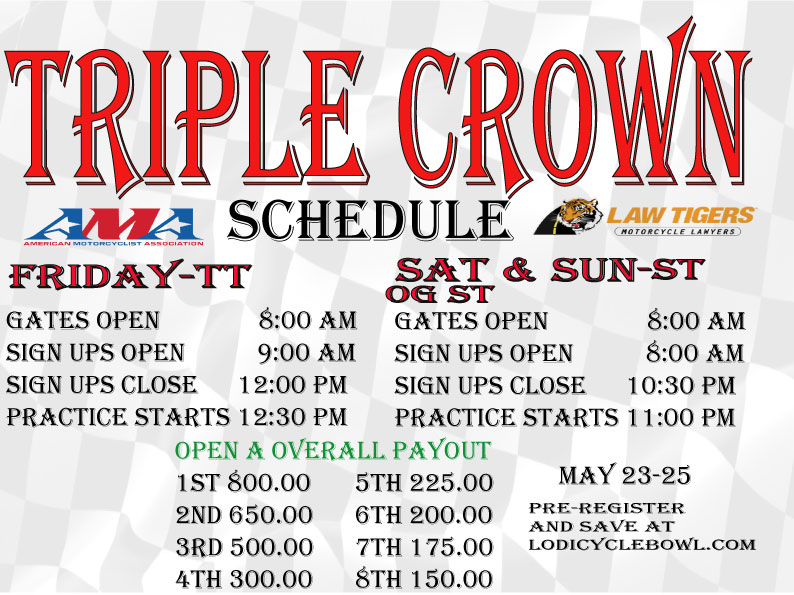 TRIPLE CROWN

AMA
AMERICAN MOTORCYCLIST ASSOCIATION

SCHEDULE

LAW TIGERS
MOTORCYCLE LAWYERS

FRIDAY-TT

GATES OPEN 8:00 AM
SIGN UPS OPEN 9:00 AM
SIGN UPS CLOSE 12:00 PM
PRACTICE STARTS 12:30 PM

SAT & SUN-ST
OG ST

GATES OPEN 8:00 AM
SIGN UPS OPEN 8:00 AM
SIGN UPS CLOSE 10:30 PM
PRACTICE STARTS 11:00 PM

OPEN A OVERALL PAYOUT

1ST 800.00
2ND 650.00
3RD 500.00
4TH 300.00

5TH 225.00
6TH 200.00
7TH 175.00
8TH 150.00

MAY 23-25

PRE-REGISTER AND SAVE AT LODICYCLEBOWL.COM